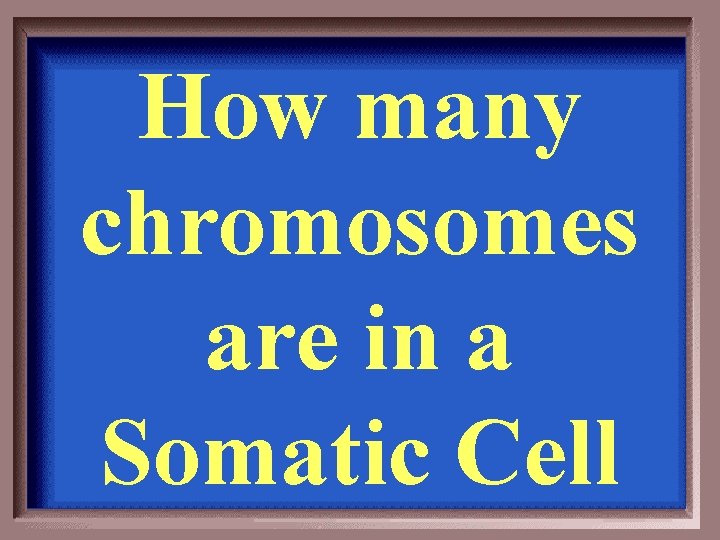 How many chromosomes are in a Somatic Cell